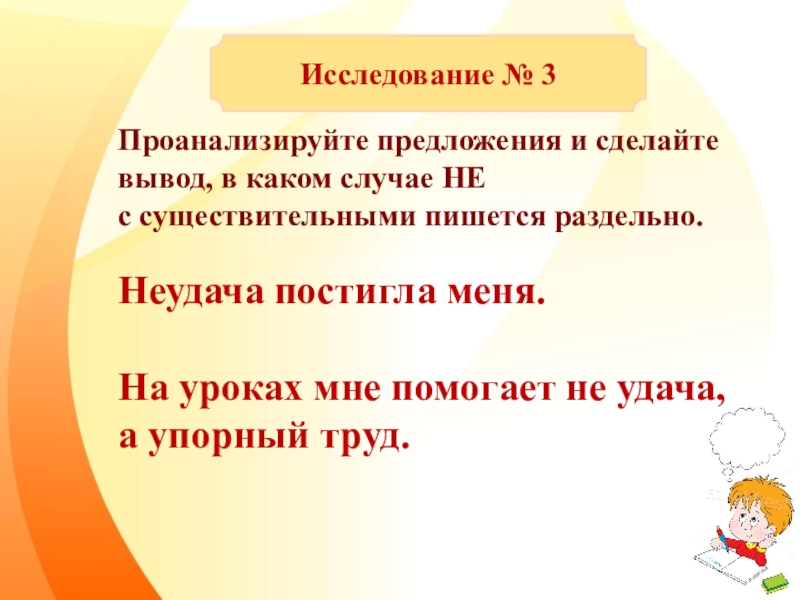 Исследование № 3

Проанализируйте предложения и сделайте вывод, в каком случае НЕ с существительными пишется раздельно.

Неудача постигла меня.

На уроках мне помогает не удача, а упорный труд.